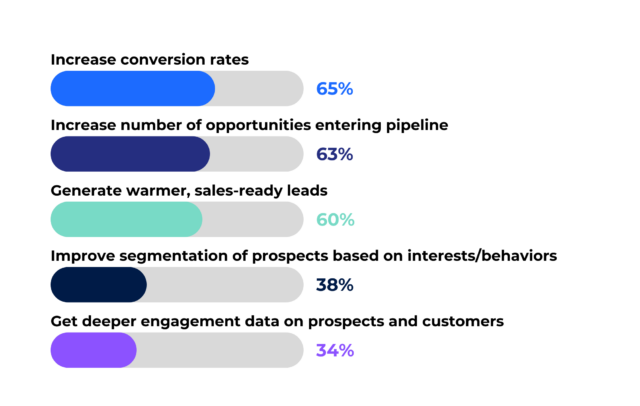 Increase conversion rates
65%

Increase number of opportunities entering pipeline
63%

Generate warmer, sales-ready leads
60%

Improve segmentation of prospects based on interests/behaviors
38%

Get deeper engagement data on prospects and customers
34%